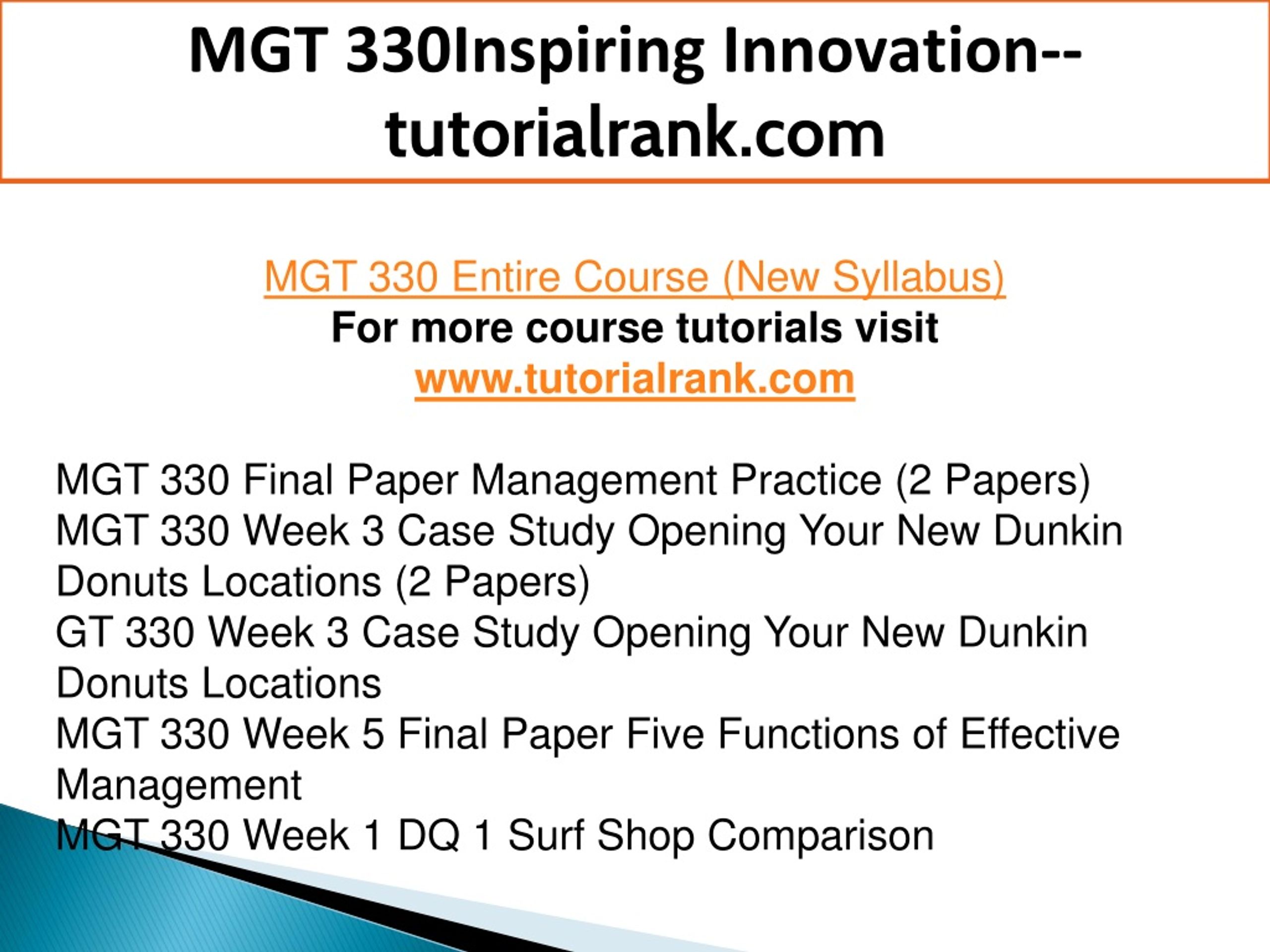 MGT 330Inspiring Innovation--tutorialrank.com

MGT 330 Entire Course (New Syllabus)
For more course tutorials visit
www.tutorialrank.com

MGT 330 Final Paper Management Practice (2 Papers)
MGT 330 Week 3 Case Study Opening Your New Dunkin Donuts Locations (2 Papers)
GT 330 Week 3 Case Study Opening Your New Dunkin Donuts Locations
MGT 330 Week 5 Final Paper Five Functions of Effective Management
MGT 330 Week 1 DQ 1 Surf Shop Comparison